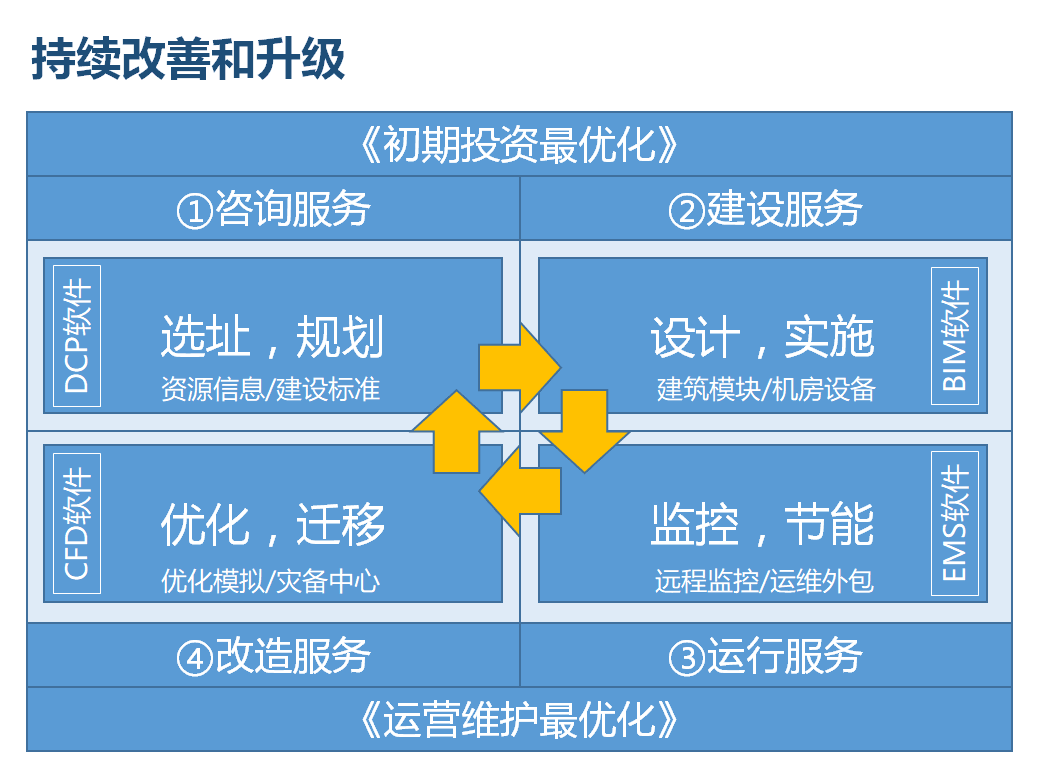 持续改善和升级

《初期投资最优化》

①咨询服务

②建设服务

DCP软件

选址，规划

资源信息/建设标准

设计，实施

建筑模块/机房设备

BIM软件

CFD软件

优化，迁移

优化模拟/灾备中心

监控，节能

远程监控/运维外包

EMS软件

④改造服务

③运行服务

《运营维护最优化》